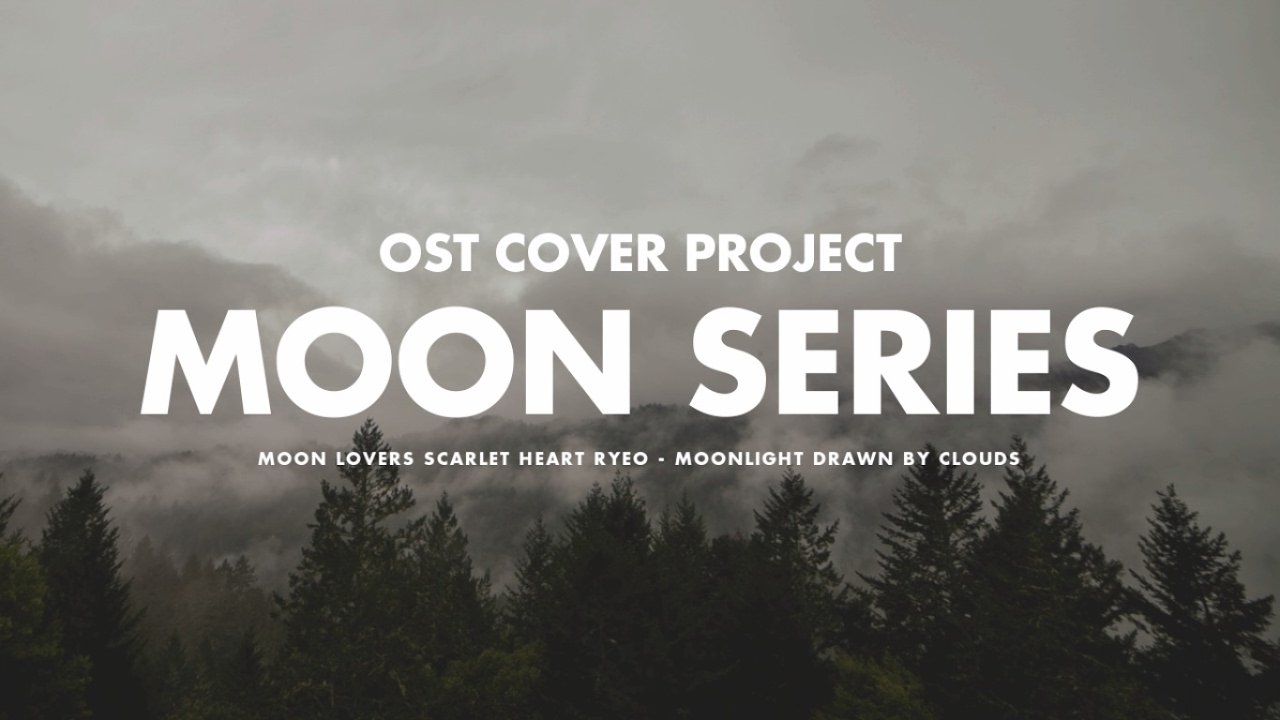 OST COVER PROJECT

MOON SERIES

MOON LOVERS SCARLET HEART RYEO - MOONLIGHT DRAWN BY CLOUDS